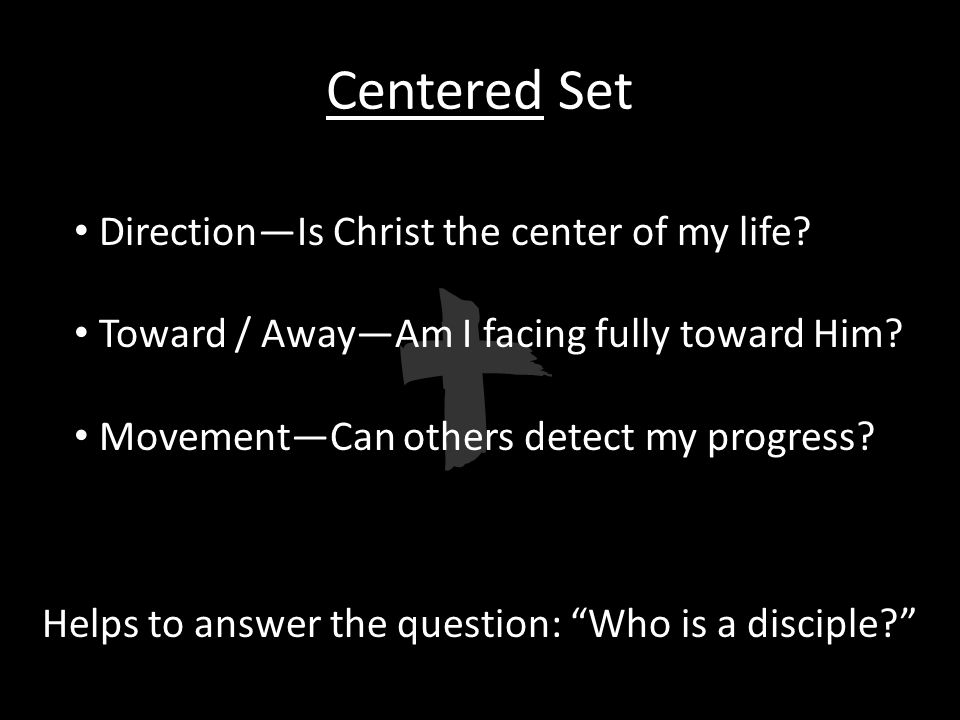 Centered Set

• Direction—Is Christ the center of my life?

• Toward / Away—Am I facing fully toward Him?

• Movement—Can others detect my progress?

Helps to answer the question: “Who is a disciple?”